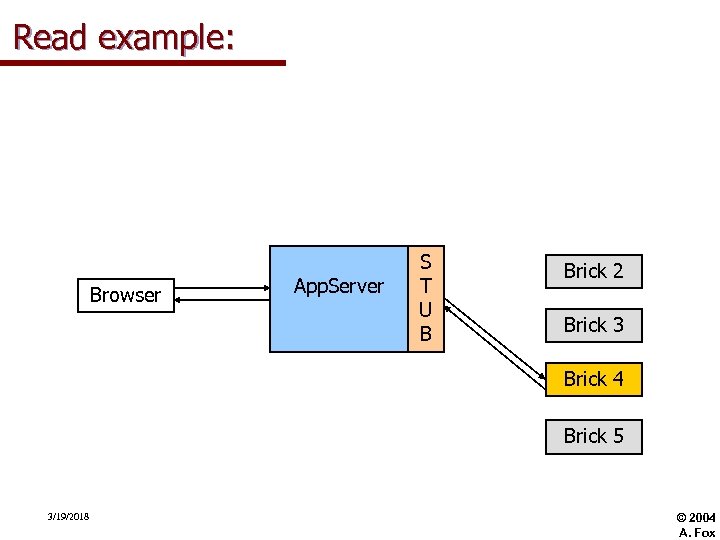 Read example:

Browser

AppServer

S
T
U
B

Brick 2

Brick 3

Brick 4

Brick 5

3/19/2018

© 2004
A. Fox